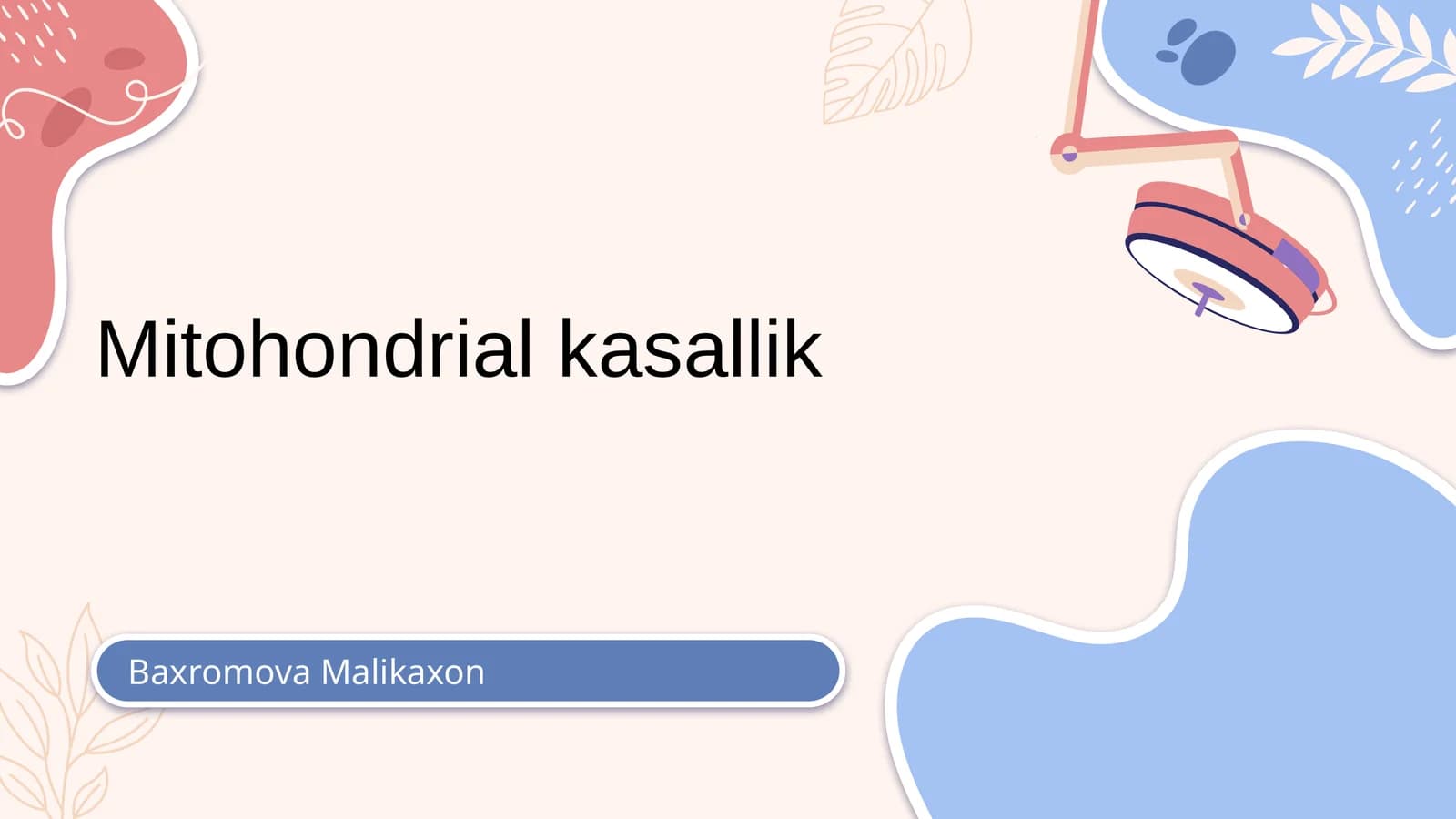 Mitohondrial kasallik

Baxromova Malikaxon